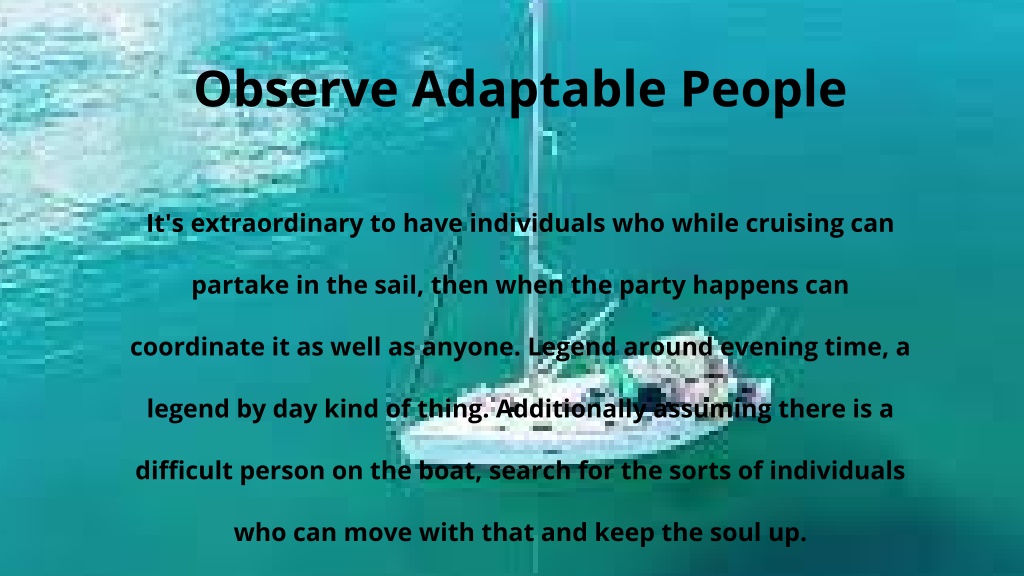 Observe Adaptable People

It's extraordinary to have individuals who while cruising can partake in the sail, then when the party happens can coordinate it as well as anyone. Legend around evening time, a legend by day kind of thing. Additionally assuming there is a difficult person on the boat, search for the sorts of individuals who can move with that and keep the soul up.